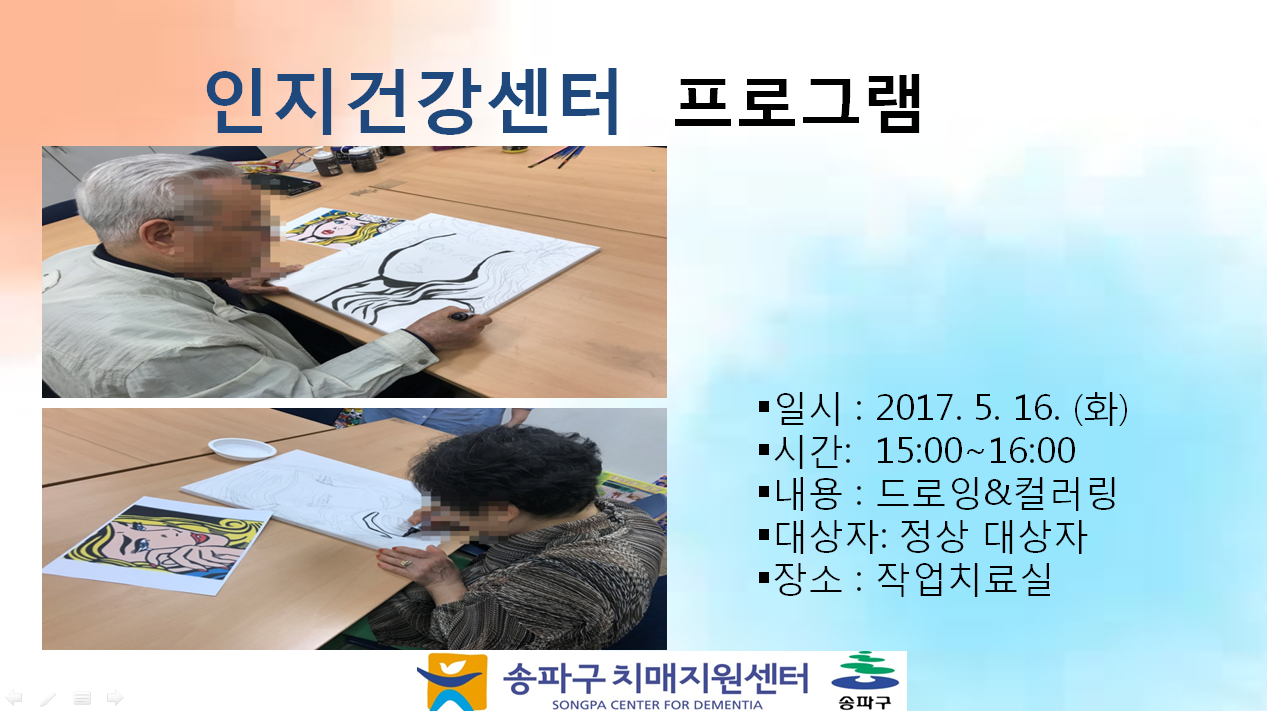 인지건강센터 프로그램

▪일시 : 2017. 5. 16. (화)
▪시간: 15:00~16:00
▪내용 : 드로잉&컬러링
▪대상자: 정상 대상자
▪장소 : 작업치료실

송파구 치매지원센터
SONGPA CENTER FOR DEMENTIA
송파구